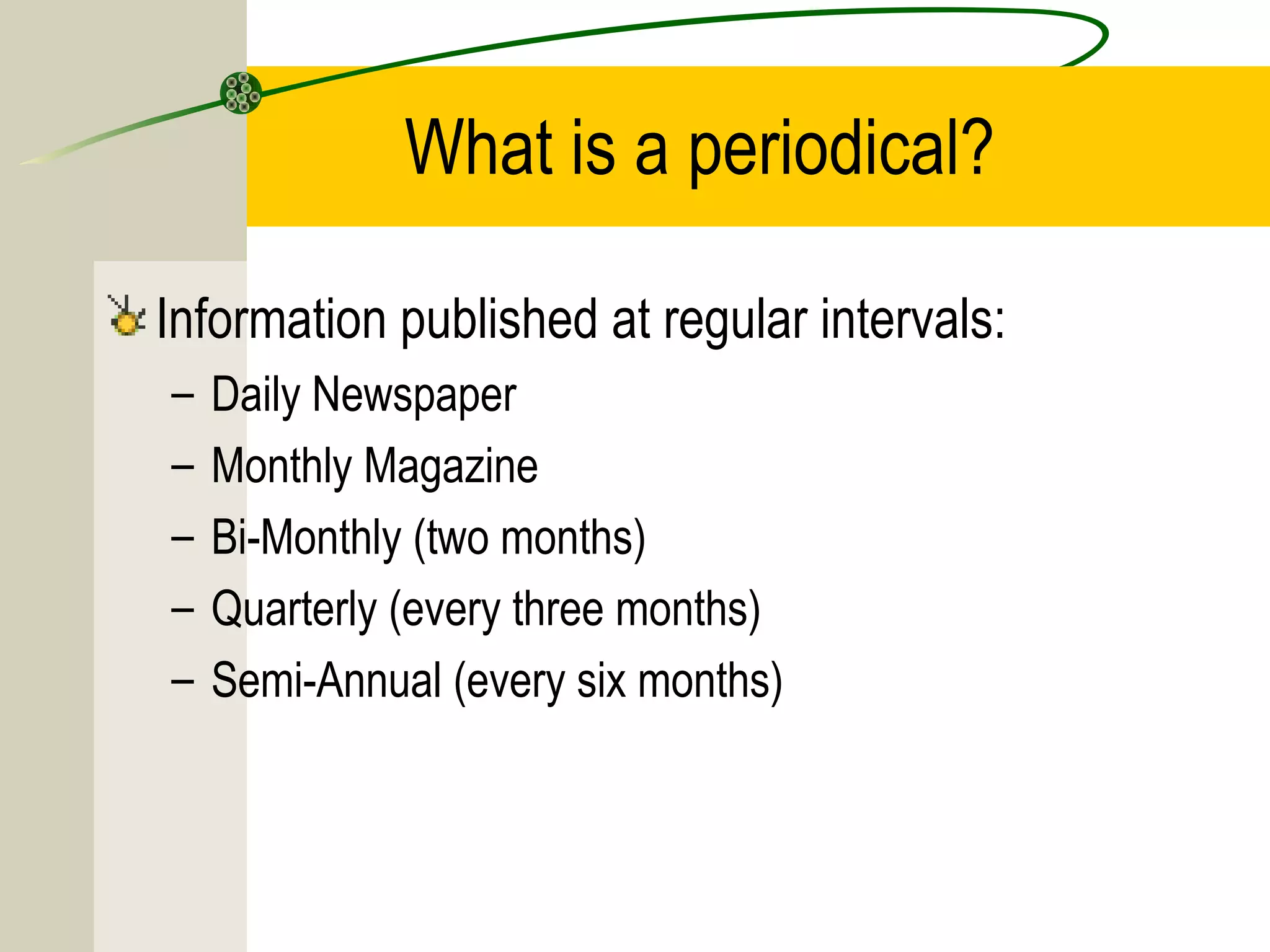 What is a periodical?

Information published at regular intervals:

– Daily Newspaper
– Monthly Magazine
– Bi-Monthly (two months)
– Quarterly (every three months)
– Semi-Annual (every six months)